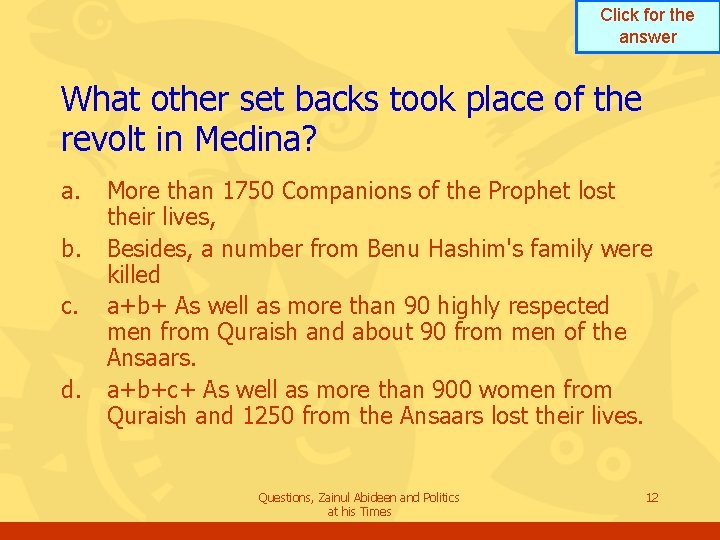 Click for the answer

What other set backs took place of the revolt in Medina?

a. More than 1750 Companions of the Prophet lost their lives,

b. Besides, a number from Benu Hashim's family were killed

c. a+b+ As well as more than 90 highly respected men from Quraish and about 90 from men of the Ansaars.

d. a+b+c+ As well as more than 900 women from Quraish and 1250 from the Ansaars lost their lives.

Questions, Zainul Abideen and Politics at his Times

12